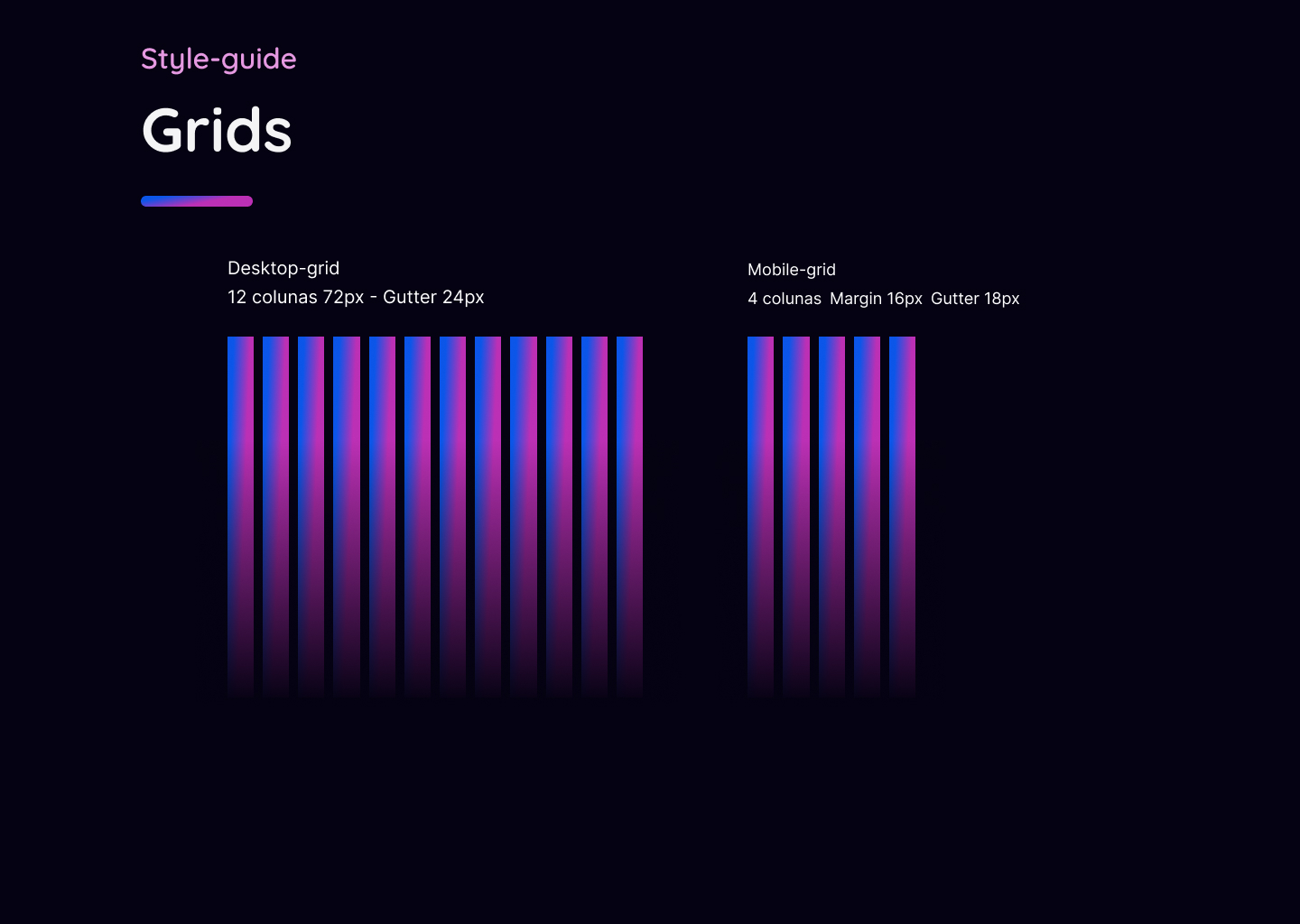 Style-guide

Grids

Desktop-grid
12 colunas 72px - Gutter 24px

Mobile-grid
4 colunas Margin 16px Gutter 18px